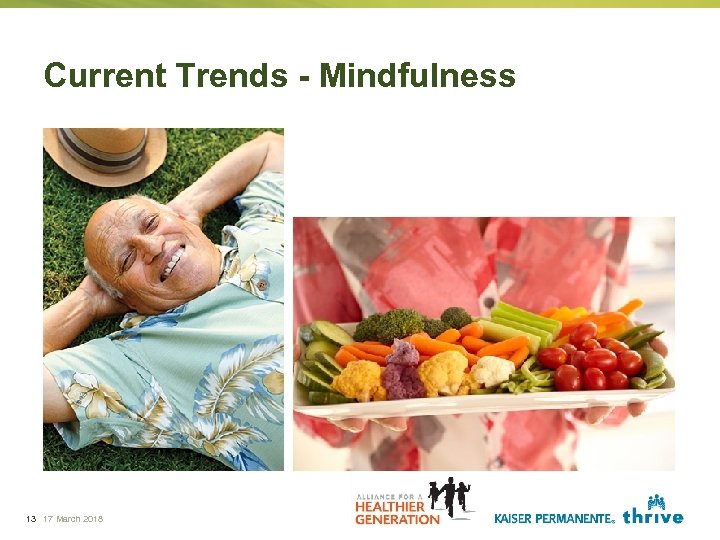 Current Trends - Mindfulness

13 17 March 2018

ALLIANCE FOR A HEALTHIER GENERATION

KAISER PERMANENTE® thrive